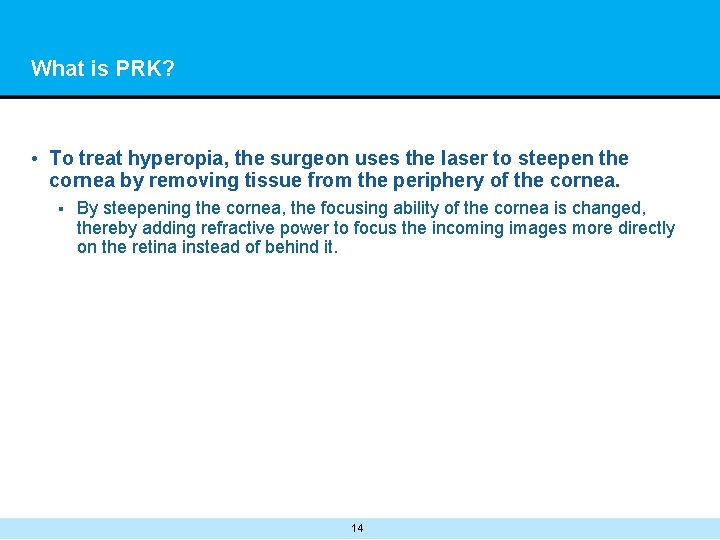 What is PRK?

• To treat hyperopia, the surgeon uses the laser to steepen the cornea by removing tissue from the periphery of the cornea.

▪ By steepening the cornea, the focusing ability of the cornea is changed, thereby adding refractive power to focus the incoming images more directly on the retina instead of behind it.

14